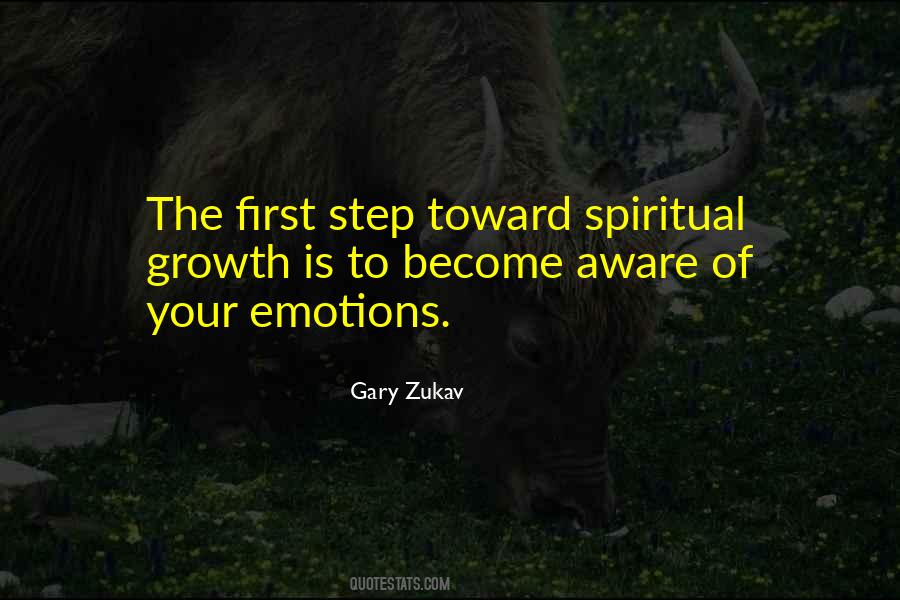 The first step toward spiritual growth is to become aware of your emotions.

Gary Zukav

QUOTESTATS.COM